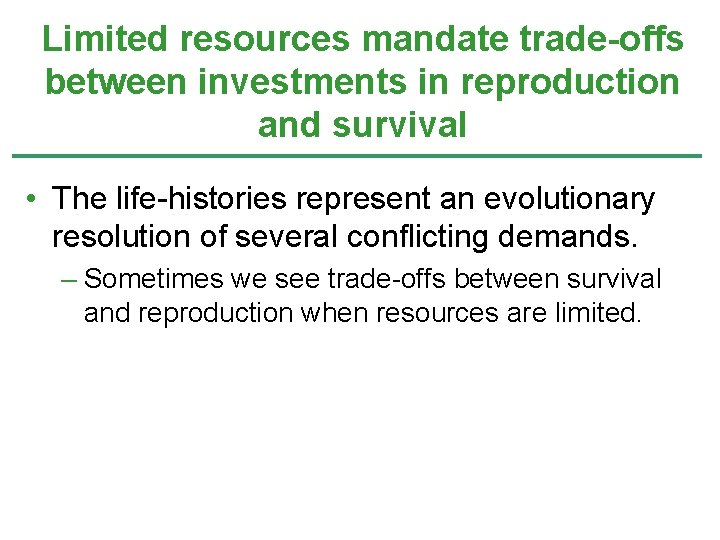 Limited resources mandate trade-offs between investments in reproduction and survival

• The life-histories represent an evolutionary resolution of several conflicting demands.

– Sometimes we see trade-offs between survival and reproduction when resources are limited.